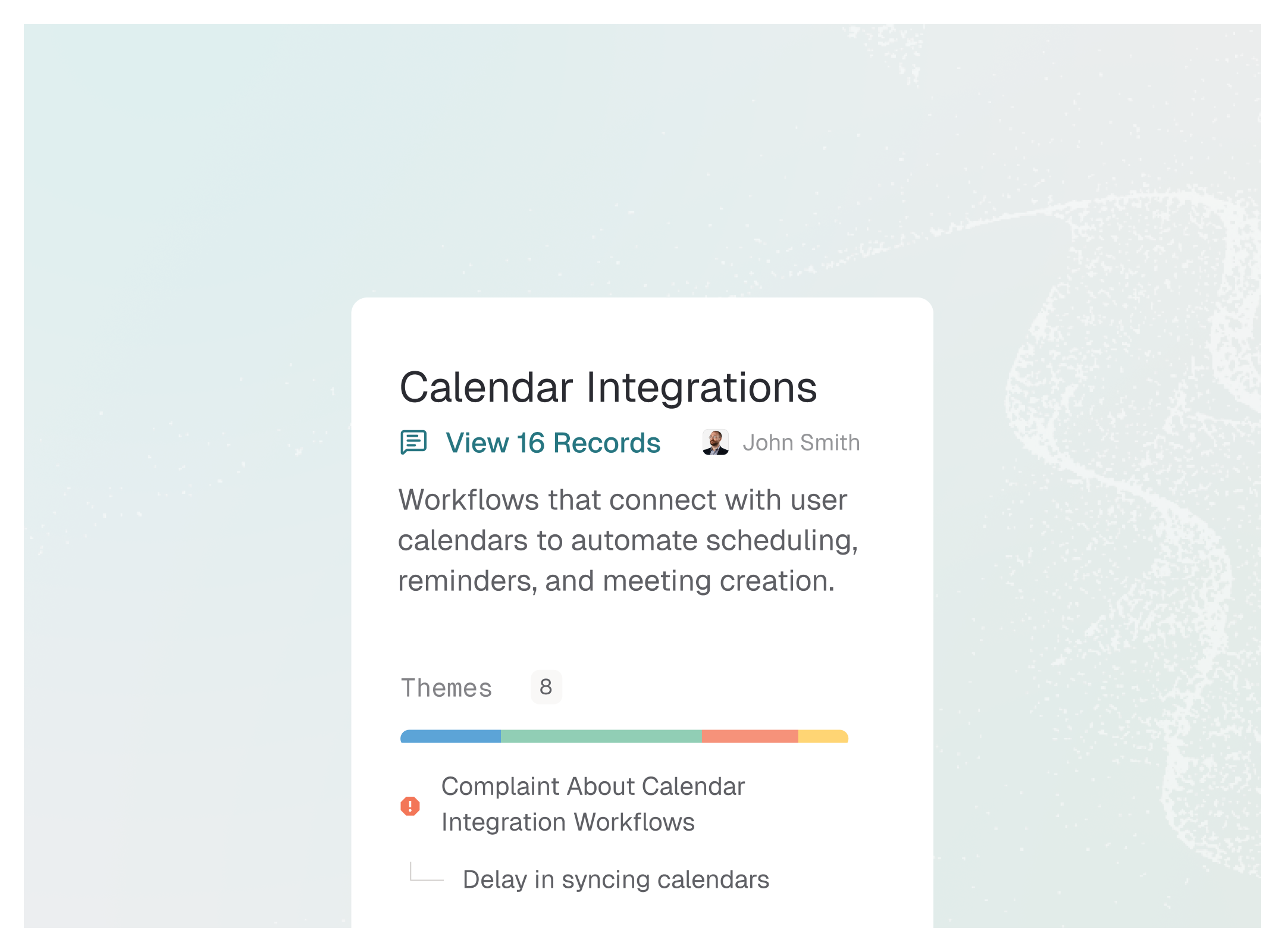 Calendar Integrations

View 16 Records

John Smith

Workflows that connect with user calendars to automate scheduling, reminders, and meeting creation.

Themes 8

Complaint About Calendar Integration Workflows

Delay in syncing calendars